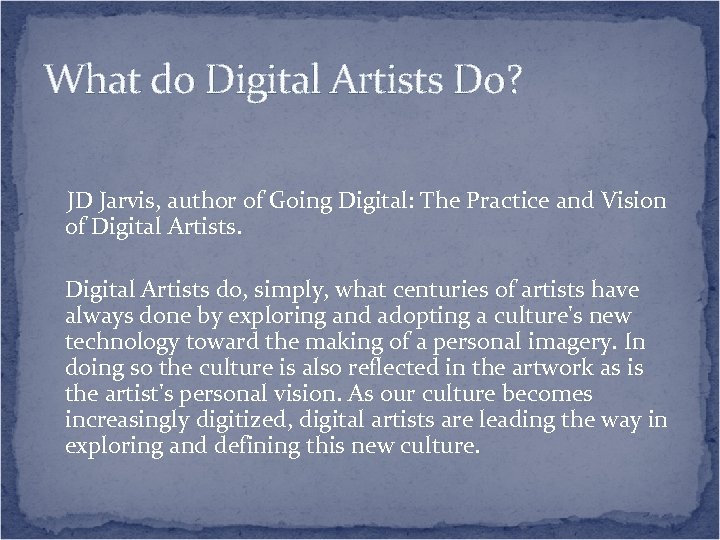 What do Digital Artists Do?

JD Jarvis, author of Going Digital: The Practice and Vision of Digital Artists.

Digital Artists do, simply, what centuries of artists have always done by exploring and adopting a culture's new technology toward the making of a personal imagery. In doing so the culture is also reflected in the artwork as is the artist's personal vision. As our culture becomes increasingly digitized, digital artists are leading the way in exploring and defining this new culture.